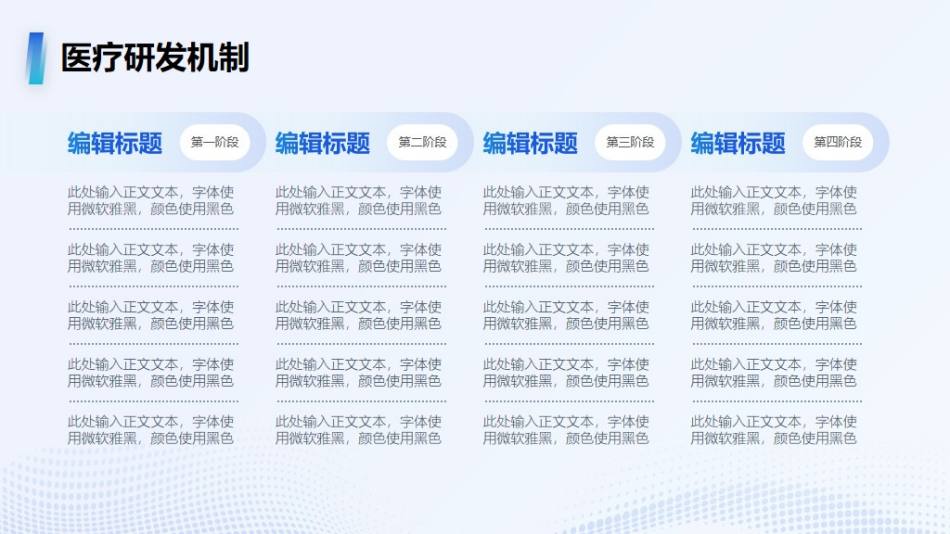 医疗研发机制

编辑标题 第一阶段

此处输入正文文本，字体使用微软雅黑，颜色使用黑色

此处输入正文文本，字体使用微软雅黑，颜色使用黑色

此处输入正文文本，字体使用微软雅黑，颜色使用黑色

此处输入正文文本，字体使用微软雅黑，颜色使用黑色

此处输入正文文本，字体使用微软雅黑，颜色使用黑色

编辑标题 第二阶段

此处输入正文文本，字体使用微软雅黑，颜色使用黑色

此处输入正文文本，字体使用微软雅黑，颜色使用黑色

此处输入正文文本，字体使用微软雅黑，颜色使用黑色

此处输入正文文本，字体使用微软雅黑，颜色使用黑色

此处输入正文文本，字体使用微软雅黑，颜色使用黑色

编辑标题 第三阶段

此处输入正文文本，字体使用微软雅黑，颜色使用黑色

此处输入正文文本，字体使用微软雅黑，颜色使用黑色

此处输入正文文本，字体使用微软雅黑，颜色使用黑色

此处输入正文文本，字体使用微软雅黑，颜色使用黑色

此处输入正文文本，字体使用微软雅黑，颜色使用黑色

编辑标题 第四阶段

此处输入正文文本，字体使用微软雅黑，颜色使用黑色

此处输入正文文本，字体使用微软雅黑，颜色使用黑色

此处输入正文文本，字体使用微软雅黑，颜色使用黑色

此处输入正文文本，字体使用微软雅黑，颜色使用黑色

此处输入正文文本，字体使用微软雅黑，颜色使用黑色